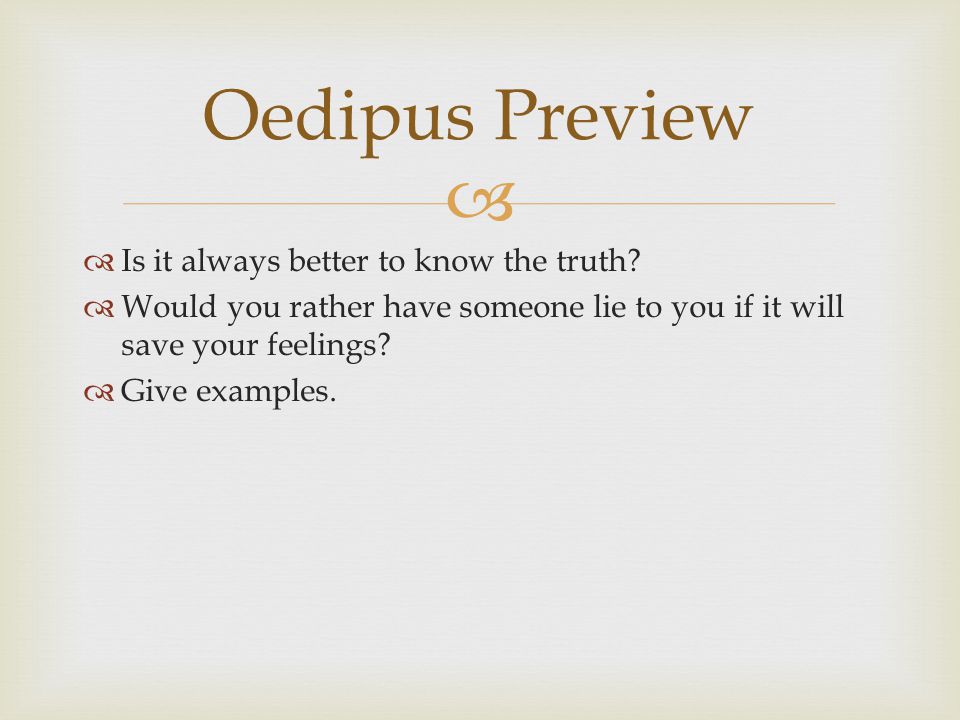 Oedipus Preview

Is it always better to know the truth?

Would you rather have someone lie to you if it will save your feelings?

Give examples.